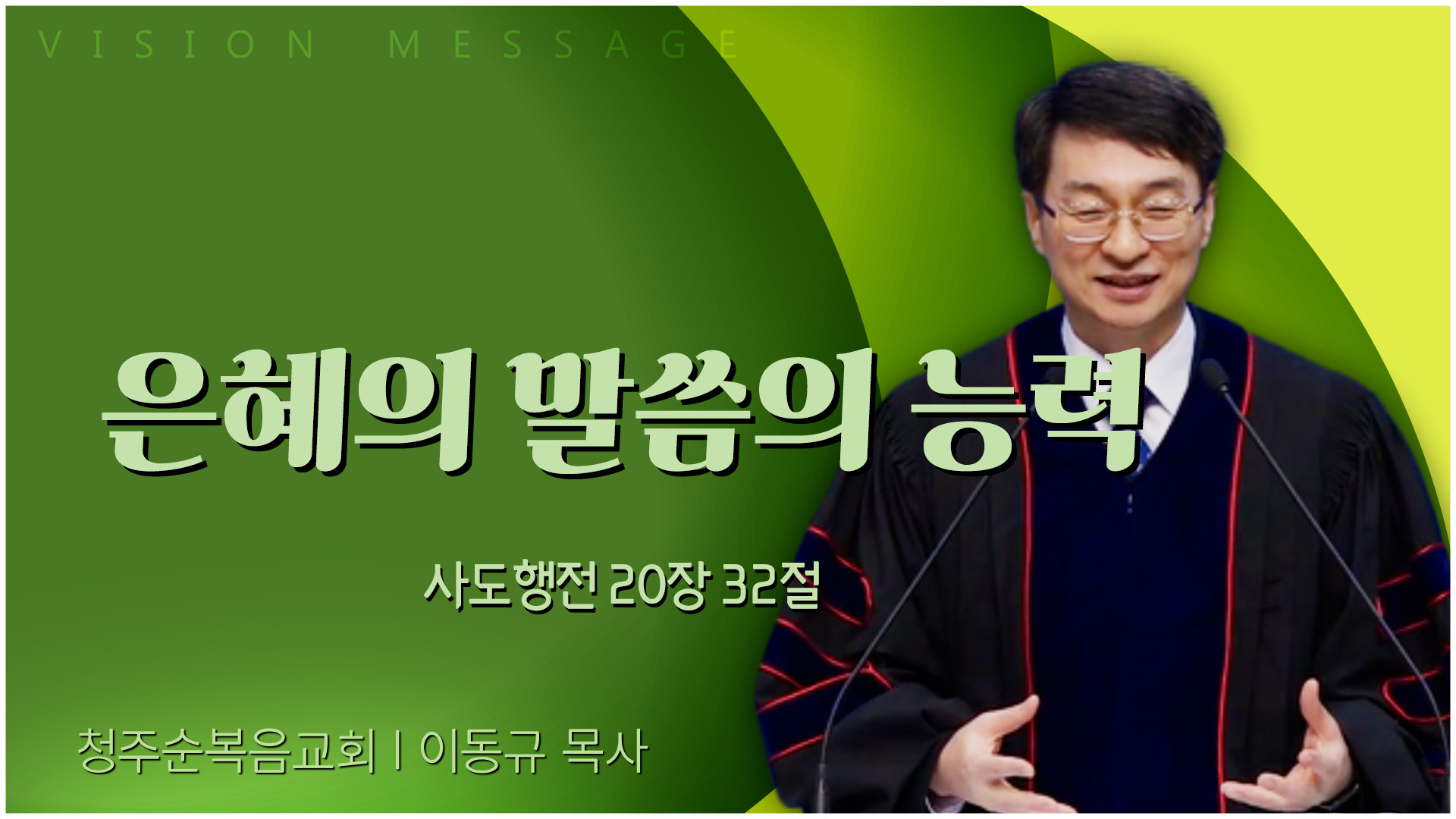 VISION MESSAGE

은혜의 말씀의 능력

사도행전 20장 32절

청주순복음교회 | 이동규 목사